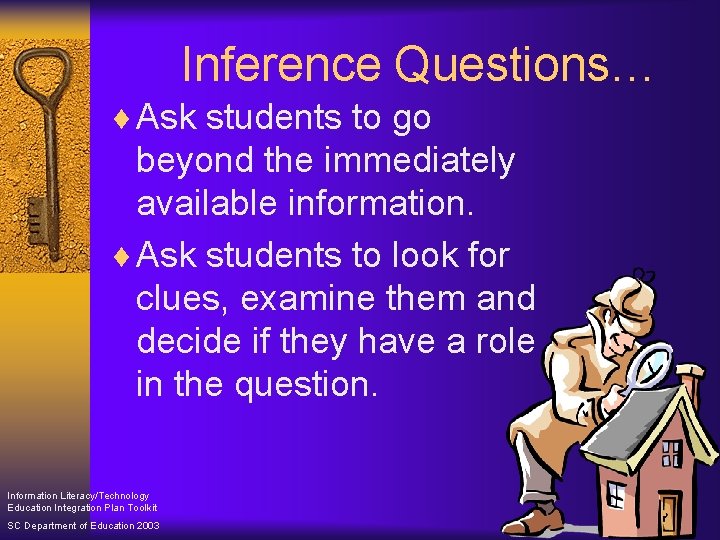 Inference Questions…

♦ Ask students to go beyond the immediately available information.

♦ Ask students to look for clues, examine them and decide if they have a role in the question.

Information Literacy/Technology
Education Integration Plan Toolkit
SC Department of Education 2003